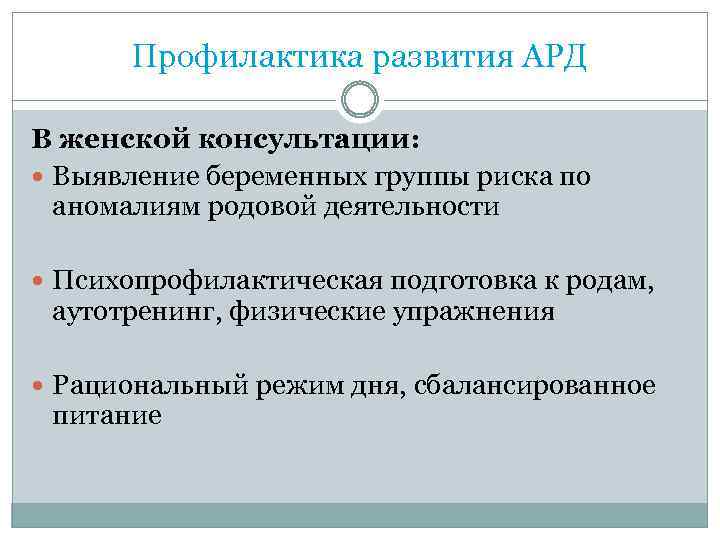 Профилактика развития АРД

В женской консультации:

Выявление беременных группы риска по аномалиям родовой деятельности

Психопрофилактическая подготовка к родам, аутотренинг, физические упражнения

Рациональный режим дня, сбалансированное питание